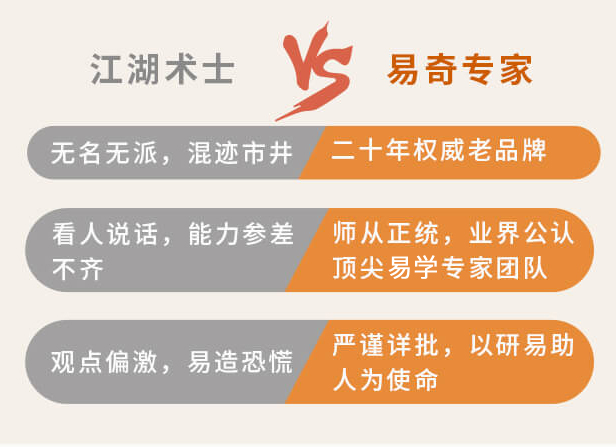 江湖术士 VS 易奇专家

无名无派，混迹市井

二十年权威老品牌

看人说话，能力参差不齐

师从正统，业界公认顶尖易学专家团队

观点偏激，易造恐慌

严谨详批，以研易助人为使命